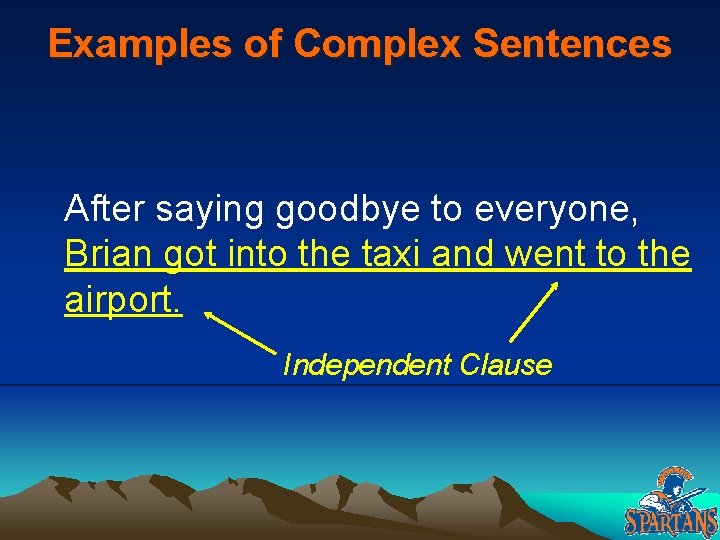 Examples of Complex Sentences

After saying goodbye to everyone, Brian got into the taxi and went to the airport.

Independent Clause

SPARTANS